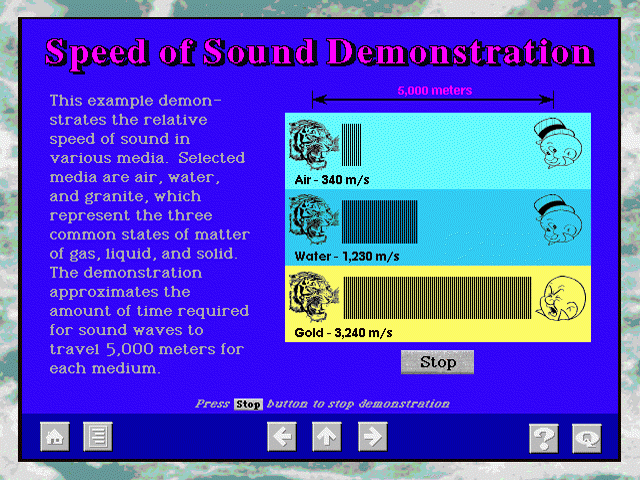 Speed of Sound Demonstration

This example demonstrates the relative speed of sound in various media. Selected media are air, water, and granite, which represent the three common states of matter of gas, liquid, and solid. The demonstration approximates the amount of time required for sound waves to travel 5,000 meters for each medium.

5,000 meters

Air - 340 m/s

Water - 1,230 m/s

Gold - 3,240 m/s

Stop

Press Stop button to stop demonstration